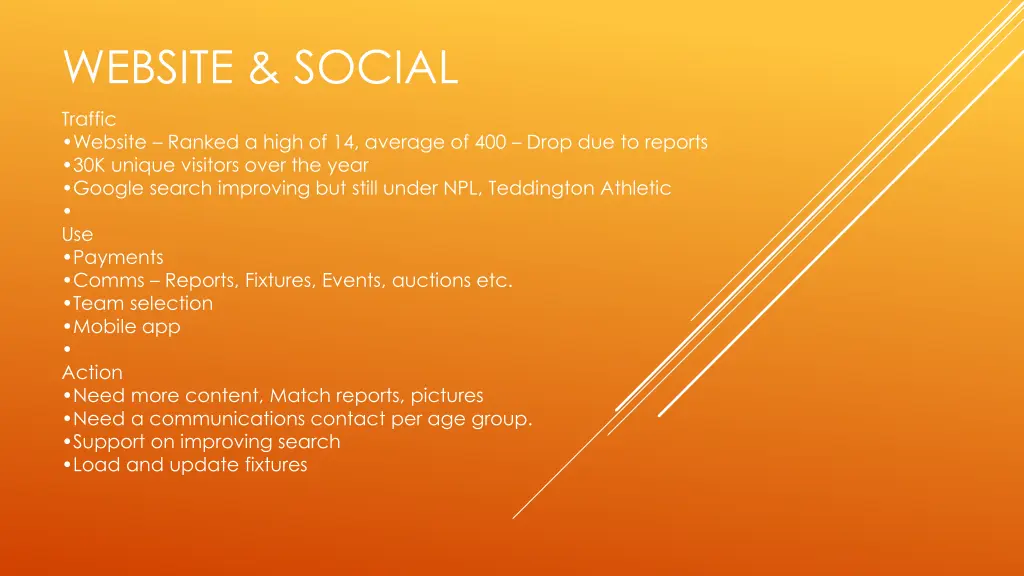 WEBSITE & SOCIAL

Traffic
•Website – Ranked a high of 14, average of 400 – Drop due to reports
•30K unique visitors over the year
•Google search improving but still under NPL, Teddington Athletic
•
Use
•Payments
•Comms – Reports, Fixtures, Events, auctions etc.
•Team selection
•Mobile app
•
Action
•Need more content, Match reports, pictures
•Need a communications contact per age group.
•Support on improving search
•Load and update fixtures